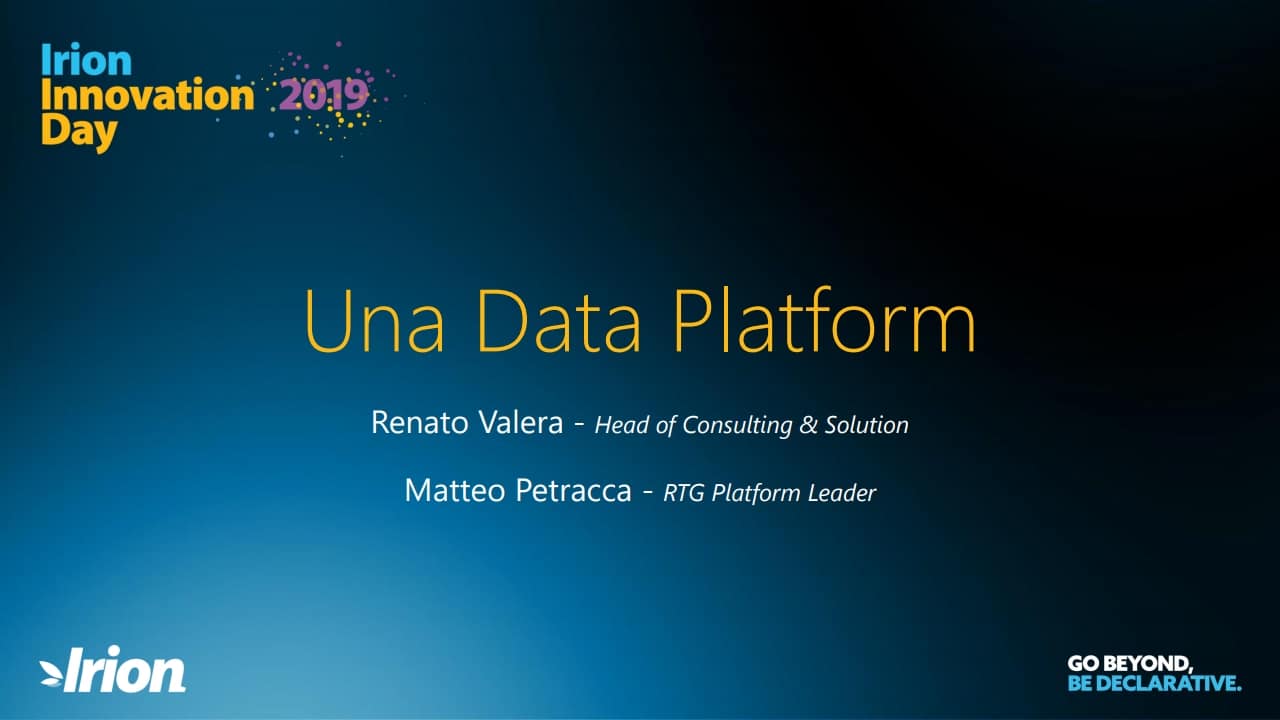 Irion Innovation Day 2019

Una Data Platform

Renato Valera - Head of Consulting & Solution

Matteo Petracca - RTG Platform Leader

Irion

GO BEYOND,
BE DECLARATIVE.